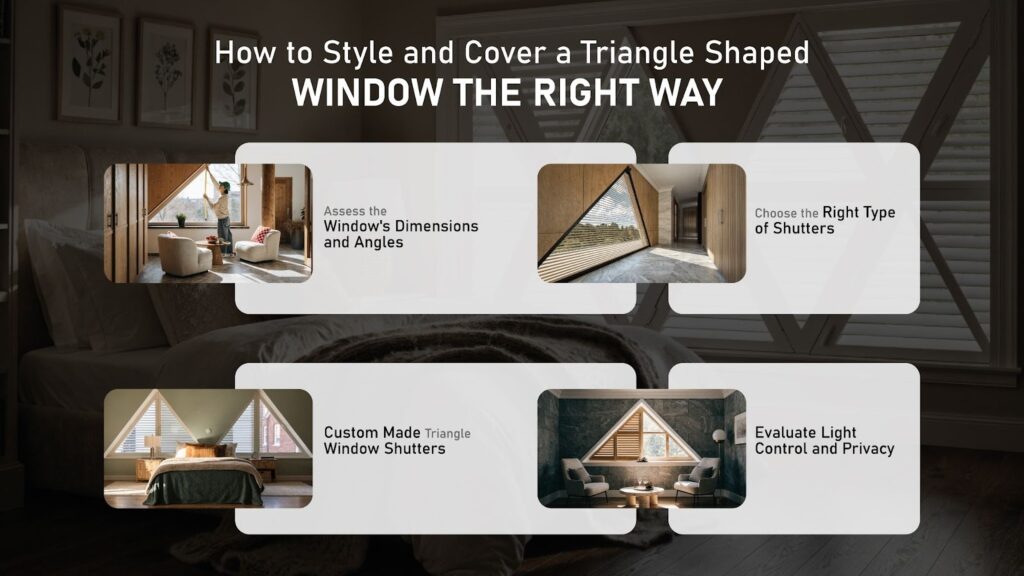 How to Style and Cover a Triangle Shaped
WINDOW THE RIGHT WAY

Assess the Window's Dimensions and Angles

Choose the Right Type of Shutters

Custom Made Triangle Window Shutters

Evaluate Light Control and Privacy